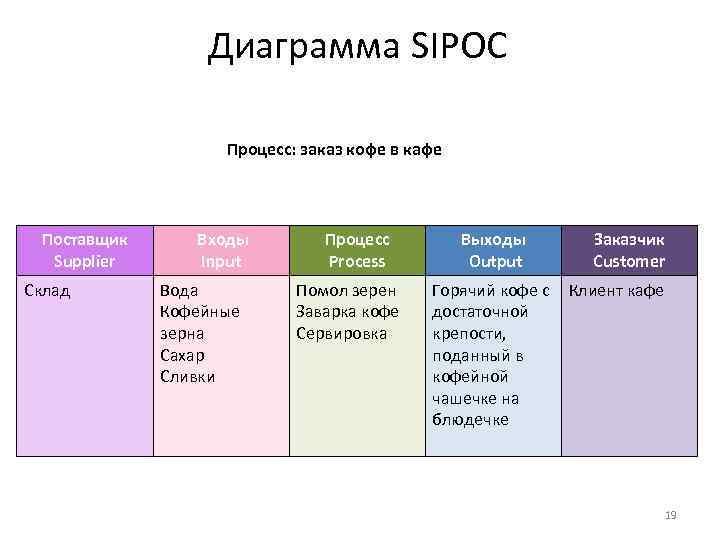 Диаграмма SIPOC

Процесс: заказ кофе в кафе

| Поставщик Supplier | Входы Input | Процесс Process | Выходы Output | Заказчик Customer |
|---|---|---|---|---|
| Склад | Вода Кофейные зерна Сахар Сливки | Помол зерен Заварка кофе Сервировка | Горячий кофе с достаточной крепости, поданный в кофейной чашечке на блюдечке | Клиент кафе |

19